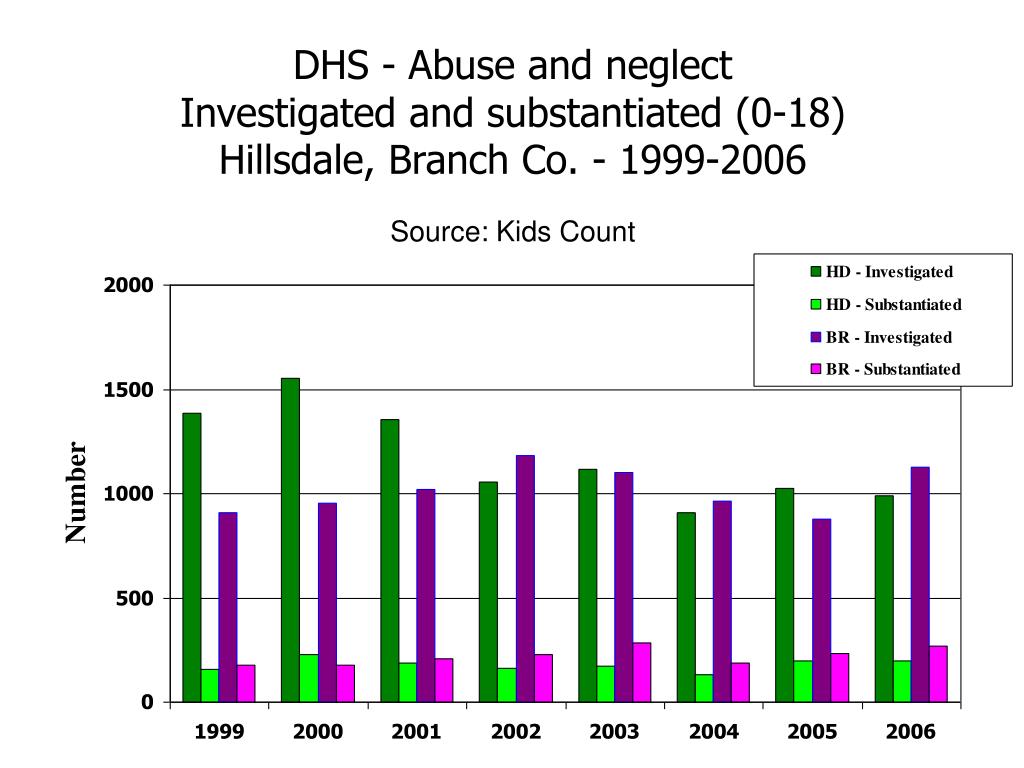 DHS - Abuse and neglect
Investigated and substantiated (0-18)
Hillsdale, Branch Co. - 1999-2006

Source: Kids Count

HD - Investigated
HD - Substantiated
BR - Investigated
BR - Substantiated

Number

2000
1500
1000
500
0

1999
2000
2001
2002
2003
2004
2005
2006